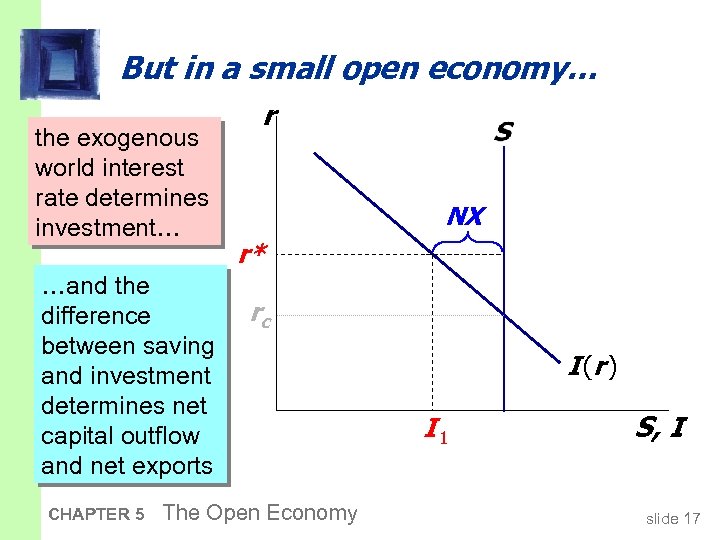 But in a small open economy…

the exogenous world interest rate determines investment…

…and the difference between saving and investment determines net capital outflow and net exports

$r$

$S$

$NX$

$r^*$

$r_c$

$I(r)$

$I_1$

$S, I$

CHAPTER 5 The Open Economy

slide 17